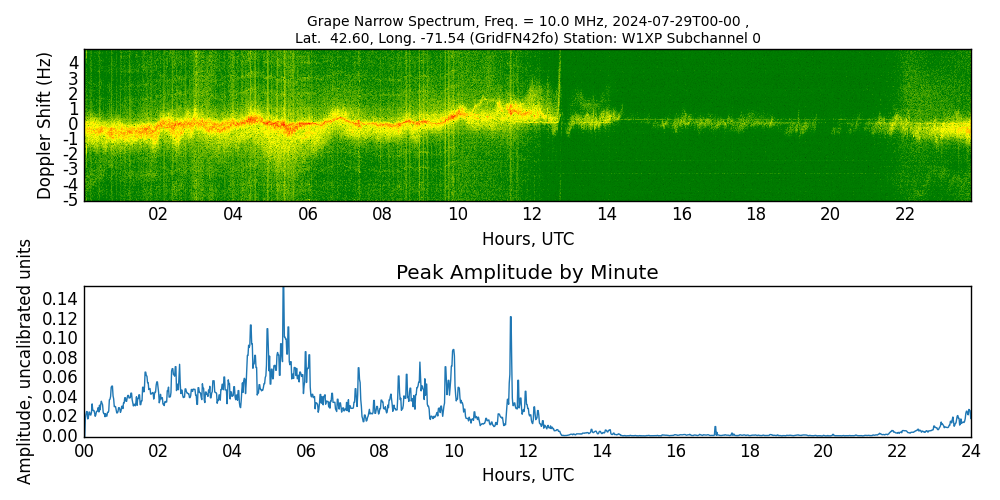 Grape Narrow Spectrum, Freq. = 10.0 MHz, 2024-07-29T00-00 ,
Lat. 42.60, Long. -71.54 (GridFN42fo) Station: W1XP Subchannel 0

Doppler Shift (Hz)
4
3
2
1
0
-1
-2
-3
-4
-5

02 04 06 08 10 12 14 16 18 20 22
Hours, UTC

Peak Amplitude by Minute

Amplitude, uncalibrated units
0.14
0.12
0.10
0.08
0.06
0.04
0.02
0.00

00 02 04 06 08 10 12 14 16 18 20 22 24
Hours, UTC